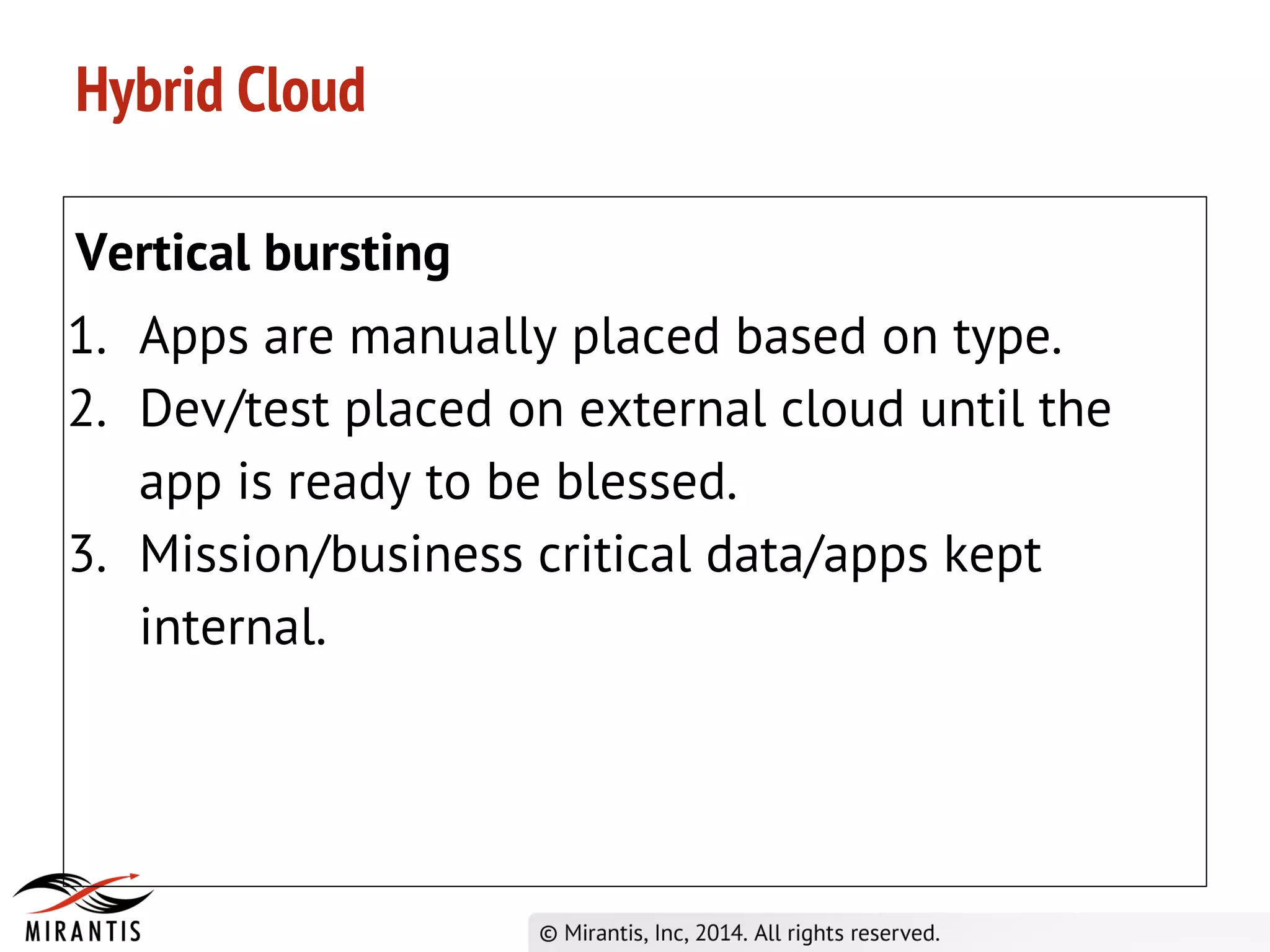 Hybrid Cloud

Vertical bursting

1. Apps are manually placed based on type.
2. Dev/test placed on external cloud until the app is ready to be blessed.
3. Mission/business critical data/apps kept internal.

MIRANTIS

© Mirantis, Inc, 2014. All rights reserved.